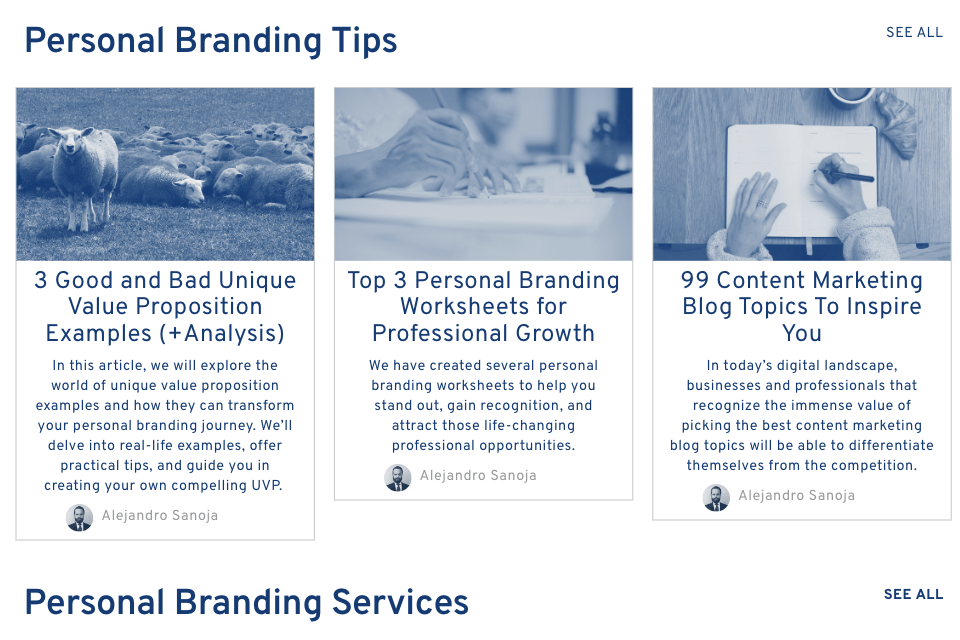 Personal Branding Tips

SEE ALL

3 Good and Bad Unique Value Proposition Examples (+Analysis)

In this article, we will explore the world of unique value proposition examples and how they can transform your personal branding journey. We'll delve into real-life examples, offer practical tips, and guide you in creating your own compelling UVP.

Alejandro Sanoja

Top 3 Personal Branding Worksheets for Professional Growth

We have created several personal branding worksheets to help you stand out, gain recognition, and attract those life-changing professional opportunities.

Alejandro Sanoja

99 Content Marketing Blog Topics To Inspire You

In today's digital landscape, businesses and professionals that recognize the immense value of picking the best content marketing blog topics will be able to differentiate themselves from the competition.

Alejandro Sanoja

Personal Branding Services

SEE ALL